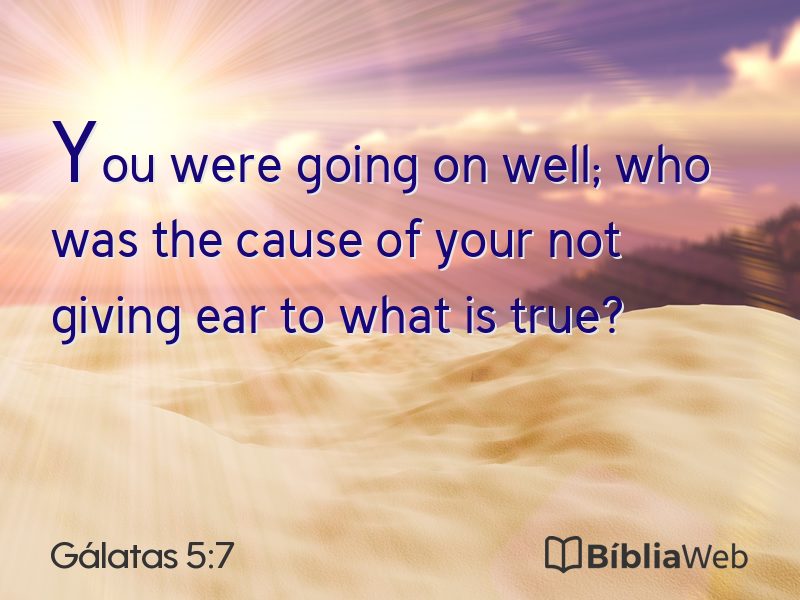 You were going on well; who was the cause of your not giving ear to what is true?

Gálatas 5:7

BíbliaWeb